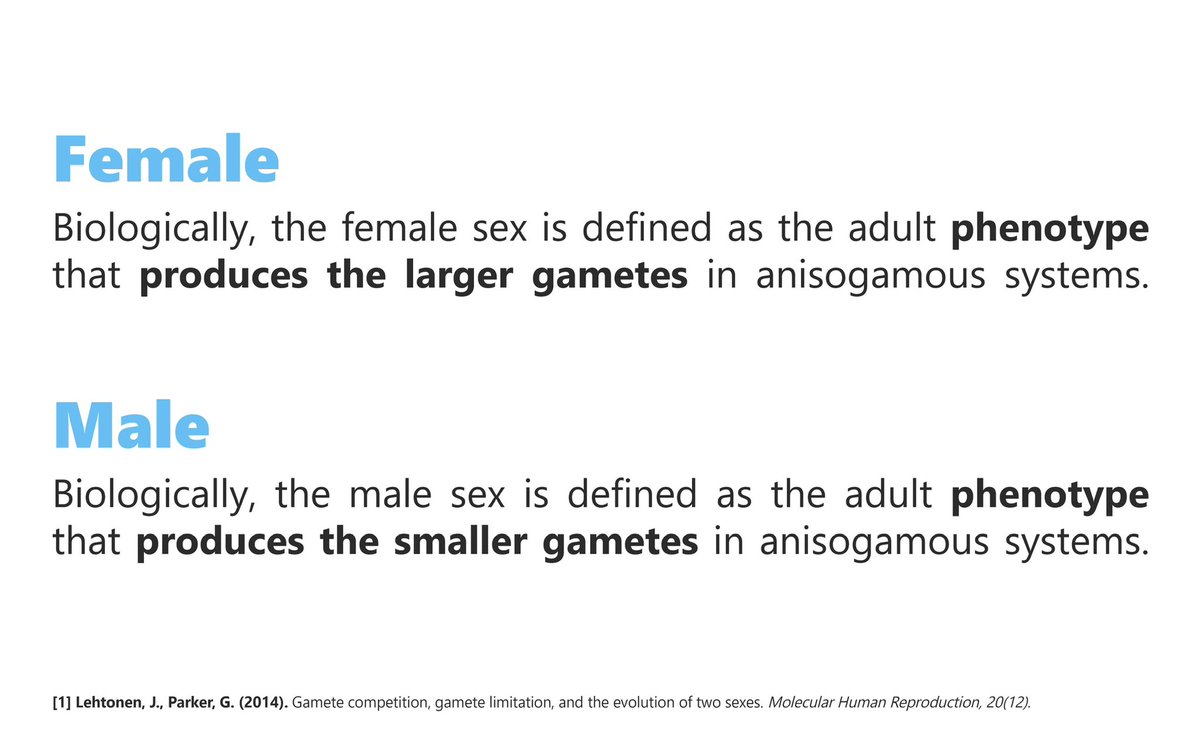 Female

Biologically, the female sex is defined as the adult phenotype that produces the larger gametes in anisogamous systems.

Male

Biologically, the male sex is defined as the adult phenotype that produces the smaller gametes in anisogamous systems.

[1] Lehtonen, J., Parker, G. (2014). Gamete competition, gamete limitation, and the evolution of two sexes. Molecular Human Reproduction, 20(12).